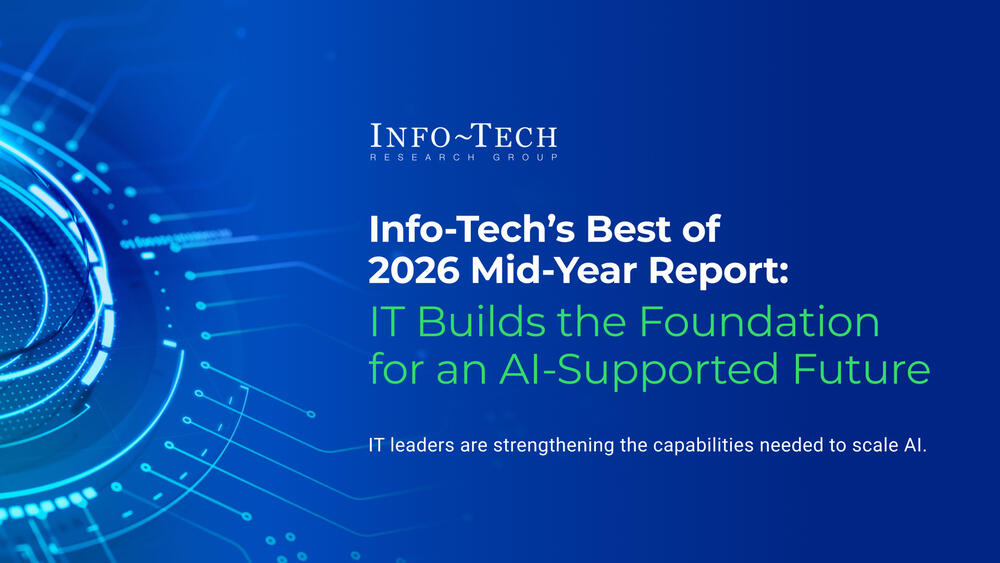 INFO~TECH
RESEARCH GROUP

Info-Tech's Best of 2026 Mid-Year Report:
IT Builds the Foundation for an AI-Supported Future

IT leaders are strengthening the capabilities needed to scale AI.